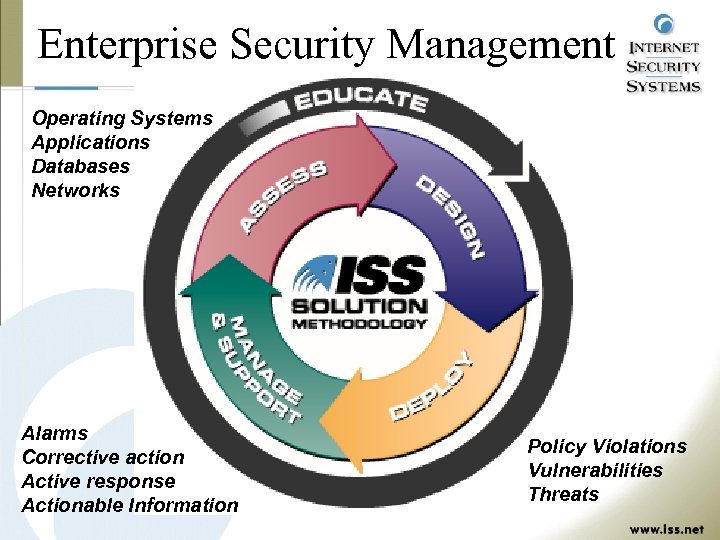 Enterprise Security Management

INTERNET SECURITY SYSTEMS

Operating Systems
Applications
Databases
Networks

EDUCATE

ASSESS

DESIGN

DEPLOY

MANAGE & SUPPORT

ISS SOLUTION METHODOLOGY

Alarms
Corrective action
Active response
Actionable Information

Policy Violations
Vulnerabilities
Threats

www.iss.net